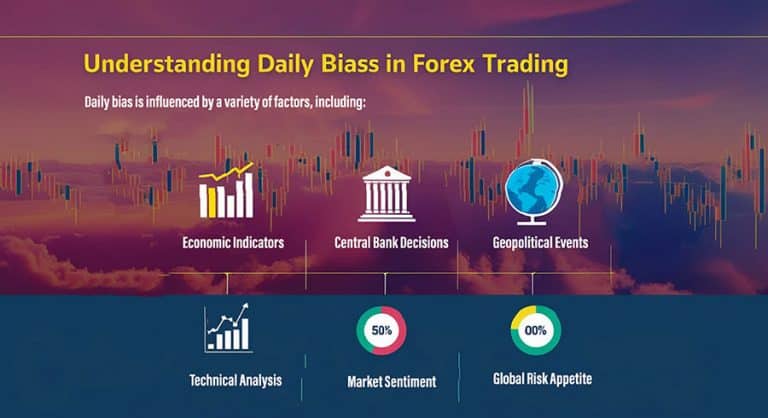 Understanding Daily Biass in Forex Trading

Daily bias is influenced by a variety of factors, including:

Economic Indicators

Central Bank Decisions

Geopolitical Events

Technical Analysis

50%

Market Sentiment

00%

Global Risk Appetite